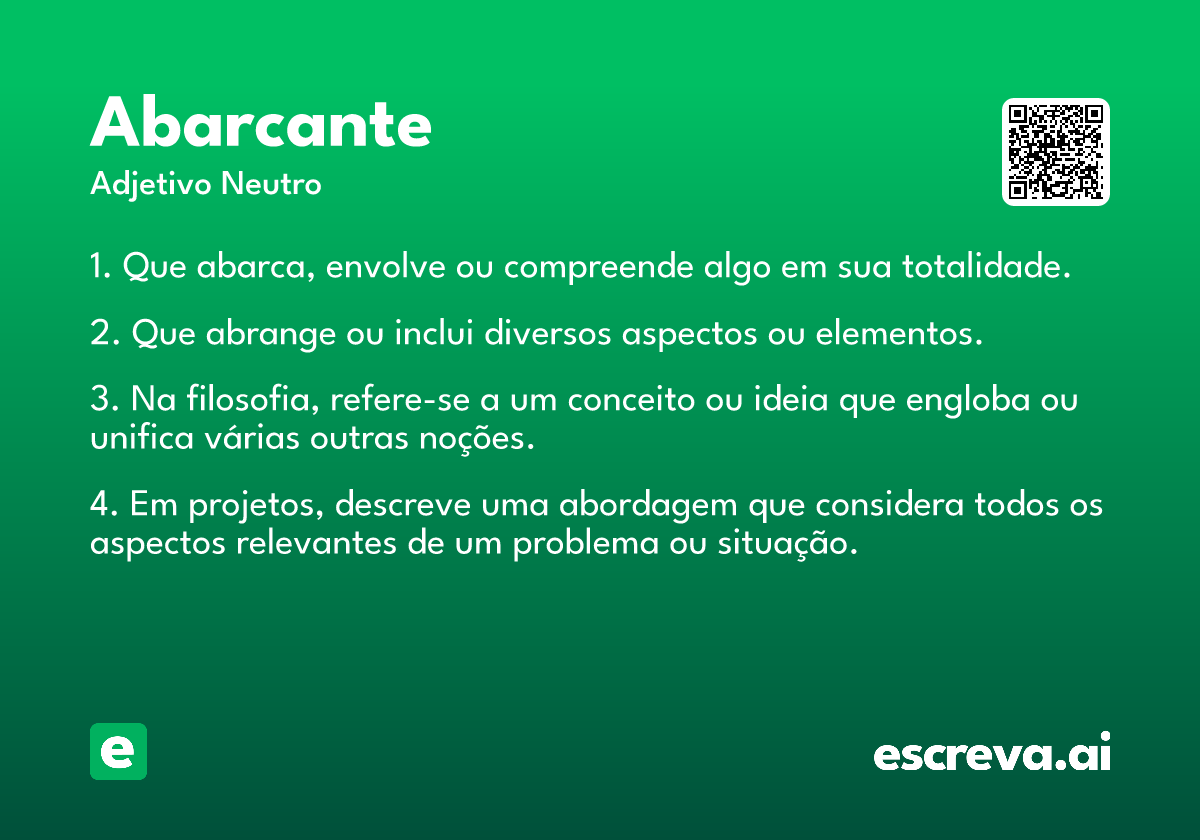 Abarcante
Adjetivo Neutro

1. Que abarca, envolve ou compreende algo em sua totalidade.

2. Que abrange ou inclui diversos aspectos ou elementos.

3. Na filosofia, refere-se a um conceito ou ideia que engloba ou unifica várias outras noções.

4. Em projetos, descreve uma abordagem que considera todos os aspectos relevantes de um problema ou situação.

e

escreva.ai